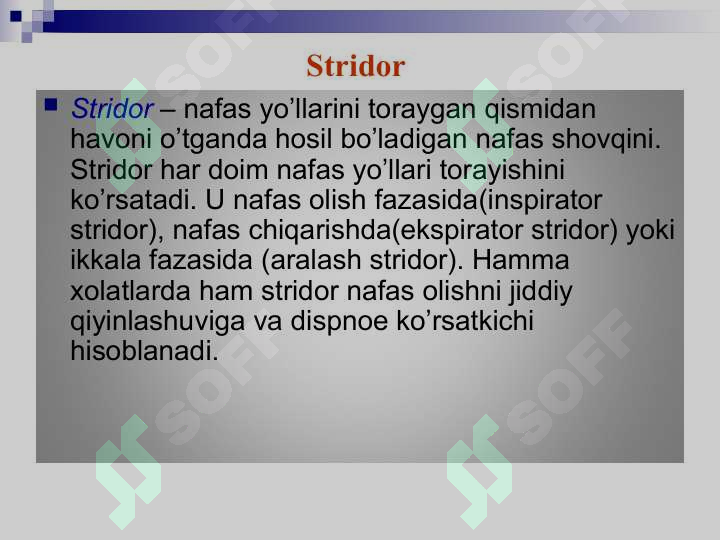 Stridor

Stridor – nafas yo’llarini toraygan qismidan havoni o’tganda hosil bo’ladigan nafas shovqini. Stridor har doim nafas yo’llari torayishini ko’rsatadi. U nafas olish fazasida(inspirator stridor), nafas chiqarishda(ekspirator stridor) yoki ikkala fazasida (aralash stridor). Hamma xolatlarda ham stridor nafas olishni jiddiy qiyinlashuviga va dispnoe ko’rsatkichi hisoblanadi.

SOFF SOFF SOFF SOFF